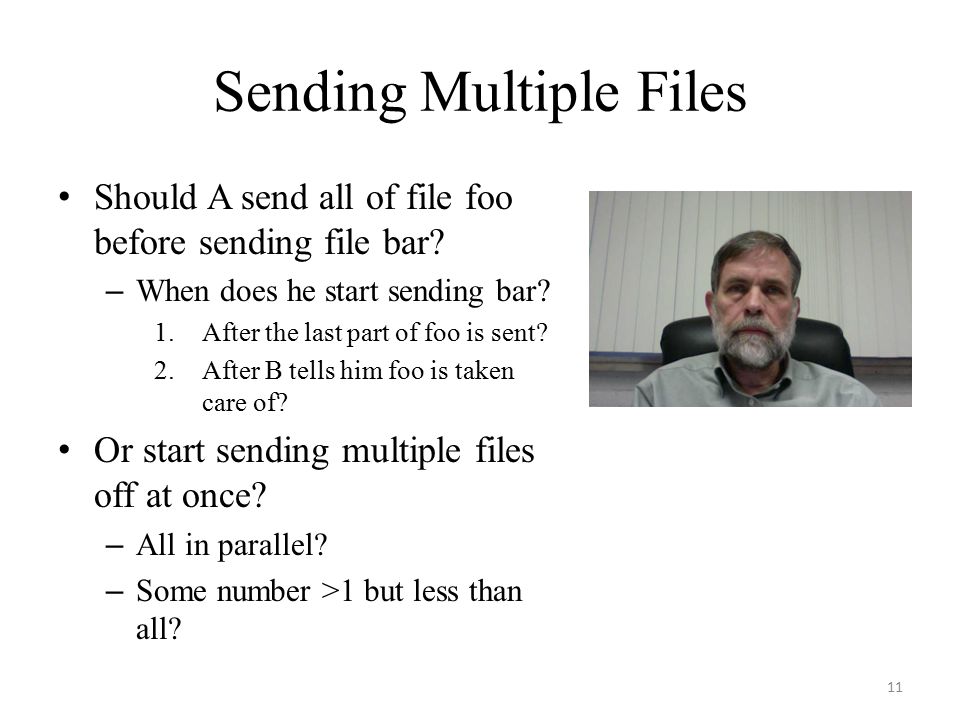 Sending Multiple Files

• Should A send all of file foo before sending file bar?
– When does he start sending bar?
1. After the last part of foo is sent?
2. After B tells him foo is taken care of?

• Or start sending multiple files off at once?
– All in parallel?
– Some number >1 but less than all?

11